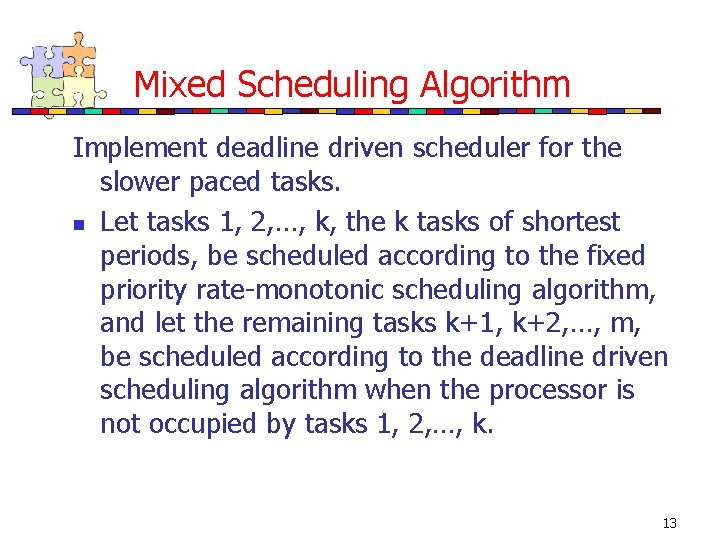 Mixed Scheduling Algorithm

Implement deadline driven scheduler for the slower paced tasks.

- Let tasks 1, 2,…, k, the k tasks of shortest periods, be scheduled according to the fixed priority rate-monotonic scheduling algorithm, and let the remaining tasks k+1, k+2,…, m, be scheduled according to the deadline driven scheduling algorithm when the processor is not occupied by tasks 1, 2,…, k.

13